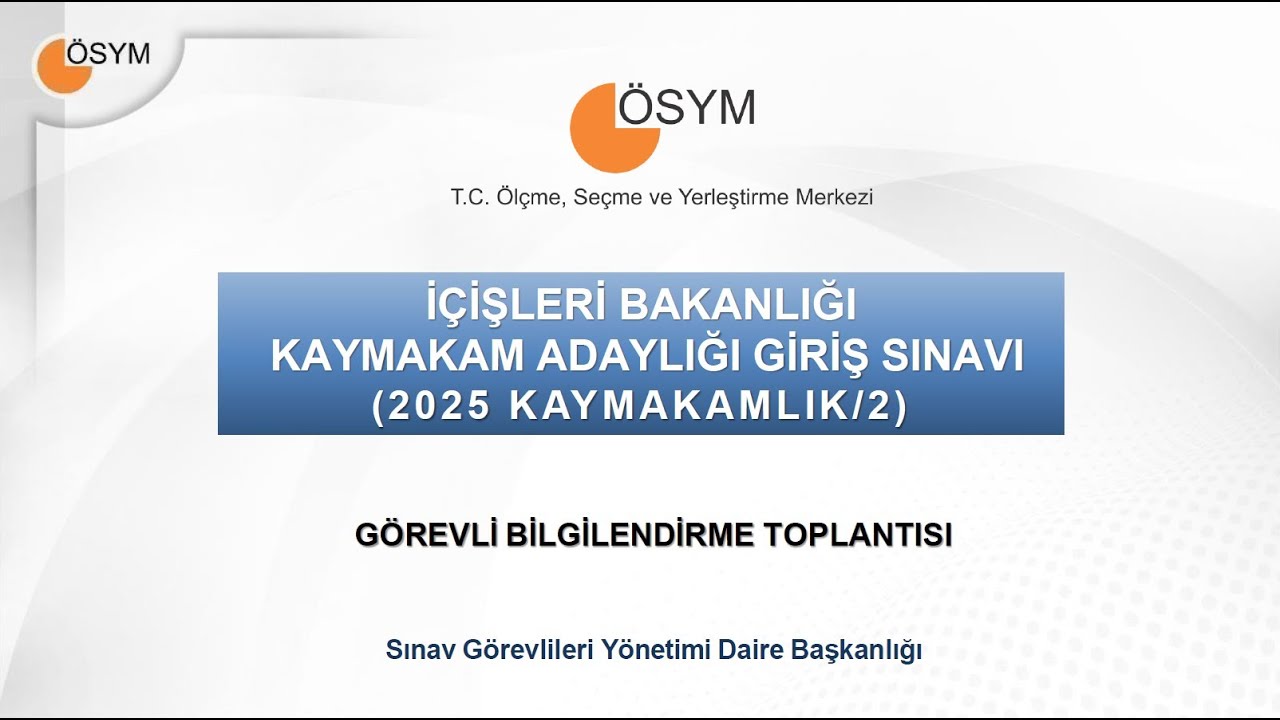 ÖSYM

ÖSYM

T.C. Ölçme, Seçme ve Yerleştirme Merkezi

İÇİŞLERİ BAKANLIĞI
KAYMAKAM ADAYLIĞI GİRİŞ SINAVI
(2025 KAYMAKAMLIK/2)

GÖREVLİ BİLGİLENDİRME TOPLANTISI

Sınav Görevlileri Yönetimi Daire Başkanlığı